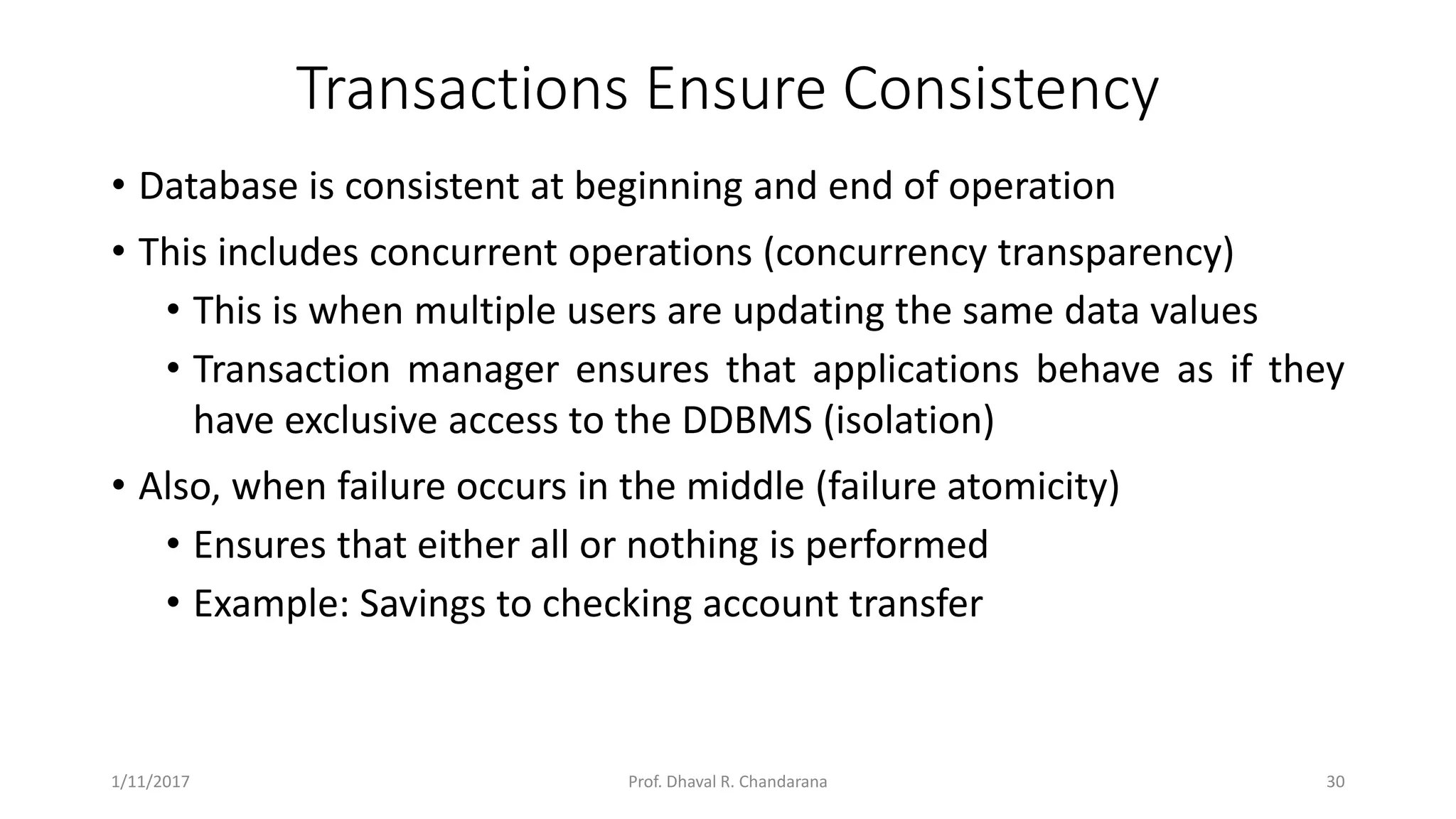 Transactions Ensure Consistency

• Database is consistent at beginning and end of operation

• This includes concurrent operations (concurrency transparency)

• This is when multiple users are updating the same data values

• Transaction manager ensures that applications behave as if they have exclusive access to the DDBMS (isolation)

• Also, when failure occurs in the middle (failure atomicity)

• Ensures that either all or nothing is performed

• Example: Savings to checking account transfer

1/11/2017

Prof. Dhaval R. Chandarana

30